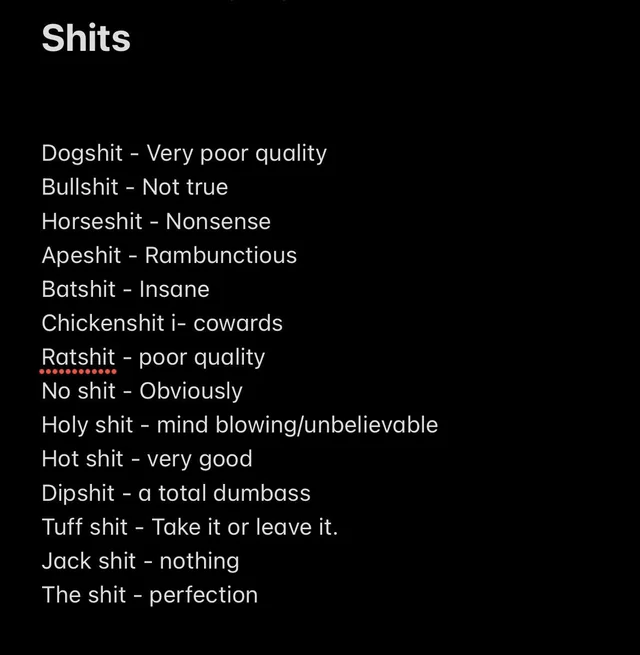 Shits

Dogshit - Very poor quality
Bullshit - Not true
Horseshit - Nonsense
Apeshit - Rambunctious
Batshit - Insane
Chickenshit i- cowards
Ratshit - poor quality
No shit - Obviously
Holy shit - mind blowing/unbelievable
Hot shit - very good
Dipshit - a total dumbass
Tuff shit - Take it or leave it.
Jack shit - nothing
The shit - perfection